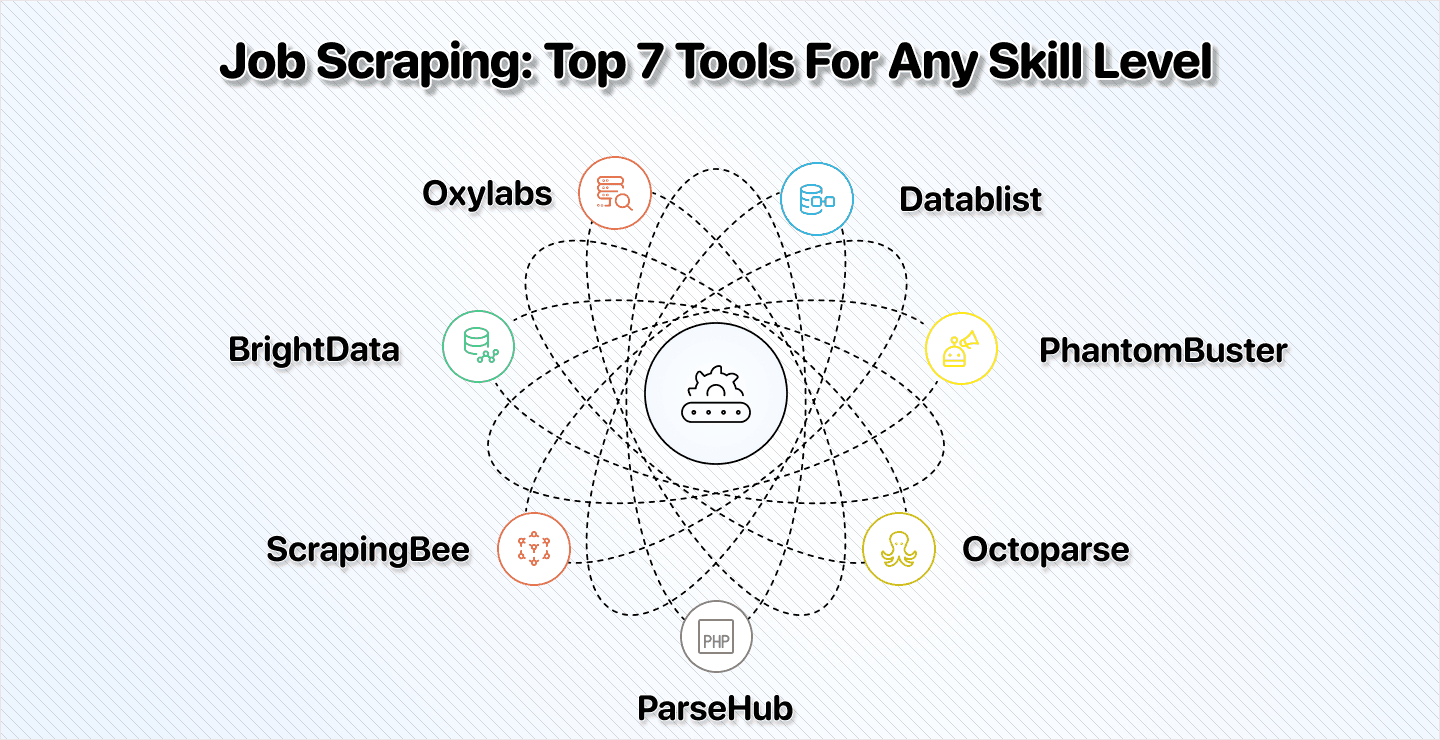 Job Scraping: Top 7 Tools For Any Skill Level

Oxylabs

Datablist

BrightData

PhantomBuster

ScrapingBee

Octoparse

PHP

ParseHub